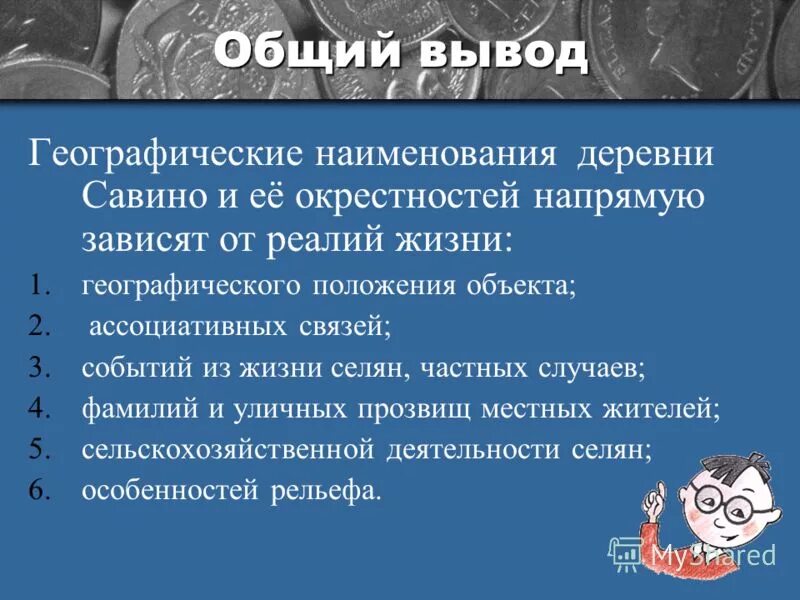 Общий вывод

Географические наименования деревни Савино и её окрестностей напрямую зависят от реалий жизни:

1. географического положения объекта;
2. ассоциативных связей;
3. событий из жизни селян, частных случаев;
4. фамилий и уличных прозвищ местных жителей;
5. сельскохозяйственной деятельности селян;
6. особенностей рельефа.

MyShared